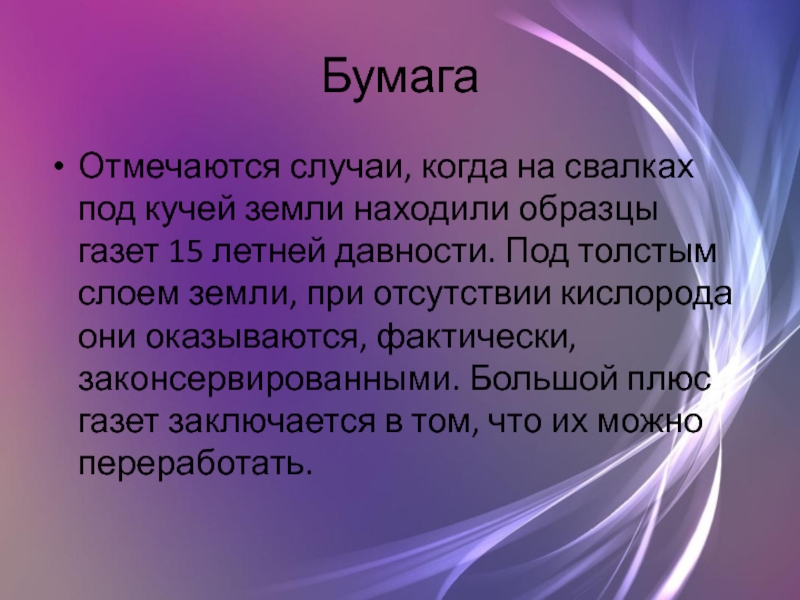 Бумага

• Отмечаются случаи, когда на свалках под кучей земли находили образцы газет 15 летней давности. Под толстым слоем земли, при отсутствии кислорода они оказываются, фактически, законсервированными. Большой плюс газет заключается в том, что их можно переработать.